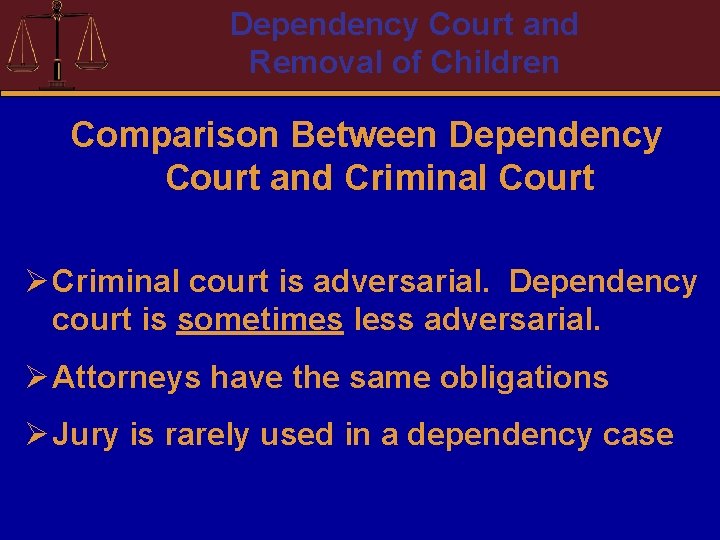 Dependency Court and Removal of Children

Comparison Between Dependency Court and Criminal Court

➢ Criminal court is adversarial. Dependency court is sometimes less adversarial.

➢ Attorneys have the same obligations

➢ Jury is rarely used in a dependency case